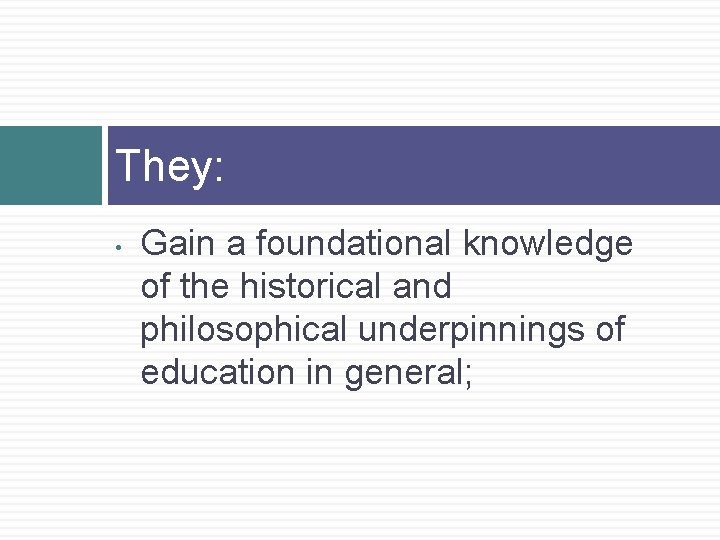 They:

• Gain a foundational knowledge of the historical and philosophical underpinnings of education in general;